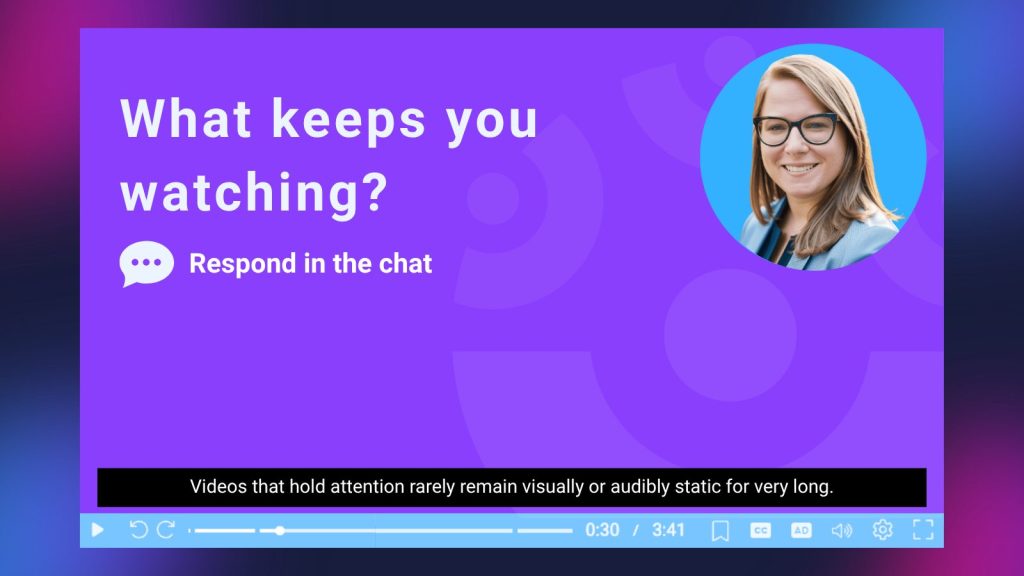 What keeps you watching?

Respond in the chat

Videos that hold attention rarely remain visually or audibly static for very long.

0:30 / 3:41

CC

AD